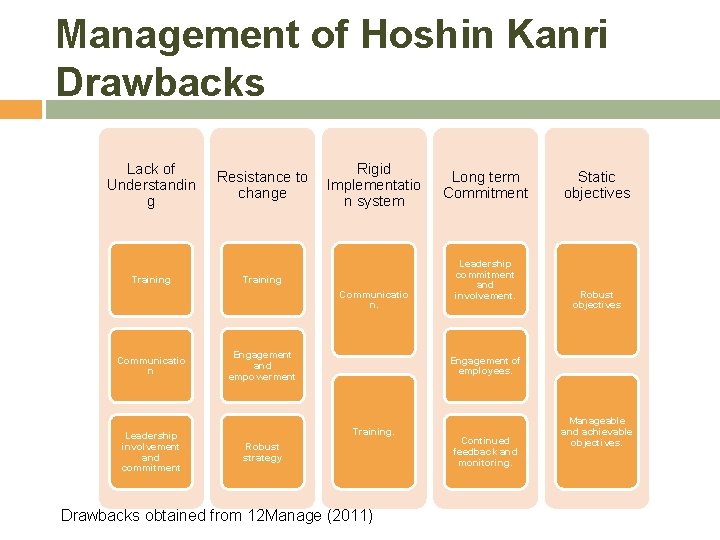 Management of Hoshin Kanri Drawbacks

Lack of Understanding

Training

Communication

Leadership involvement and commitment

Resistance to change

Training

Engagement and empowerment

Robust strategy

Rigid Implementation system

Communication.

Training.

Long term Commitment

Leadership commitment and involvement.

Engagement of employees.

Continued feedback and monitoring.

Static objectives

Robust objectives

Manageable and achievable objectives.

Drawbacks obtained from 12Manage (2011)